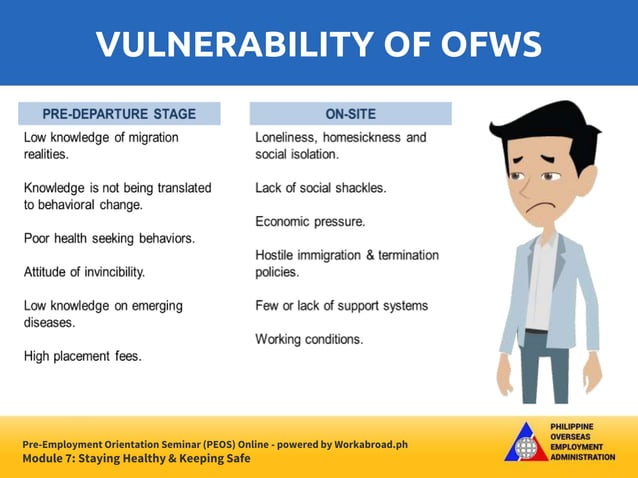 VULNERABILITY OF OFWS

PRE-DEPARTURE STAGE

Low knowledge of migration realities.

Knowledge is not being translated to behavioral change.

Poor health seeking behaviors.

Attitude of invincibility.

Low knowledge on emerging diseases.

High placement fees.

ON-SITE

Loneliness, homesickness and social isolation.

Lack of social shackles.

Economic pressure.

Hostile immigration & termination policies.

Few or lack of support systems

Working conditions.

Pre-Employment Orientation Seminar (PEOS) Online - powered by Workabroad.ph
Module 7: Staying Healthy & Keeping Safe

PHILIPPINE OVERSEAS EMPLOYMENT ADMINISTRATION